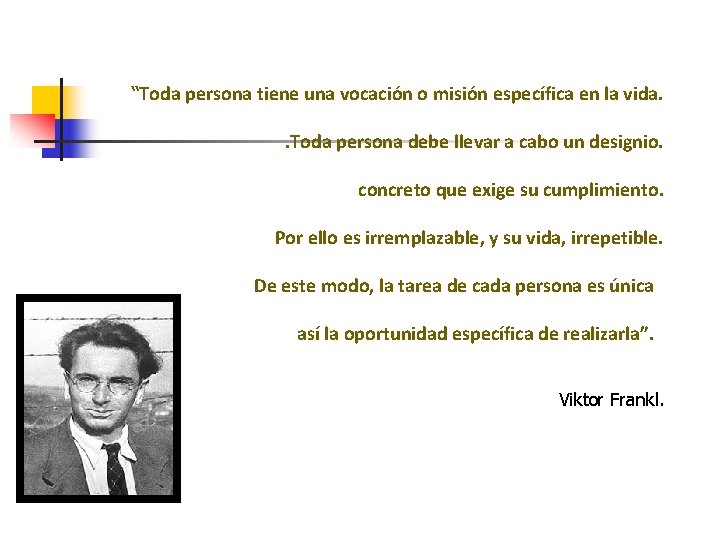 “Toda persona tiene una vocación o misión específica en la vida.

.Toda persona debe llevar a cabo un designio.

concreto que exige su cumplimiento.

Por ello es irremplazable, y su vida, irrepetible.

De este modo, la tarea de cada persona es única

así la oportunidad específica de realizarla”.

Viktor Frankl.